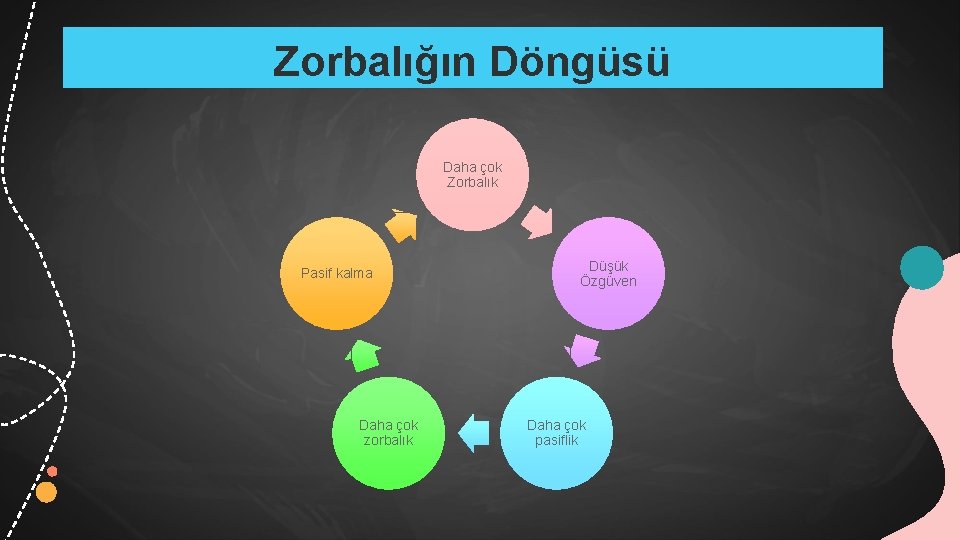 Zorbalığın Döngüsü

Daha çok Zorbalık

Düşük Özgüven

Daha çok pasiflik

Daha çok zorbalık

Pasif kalma